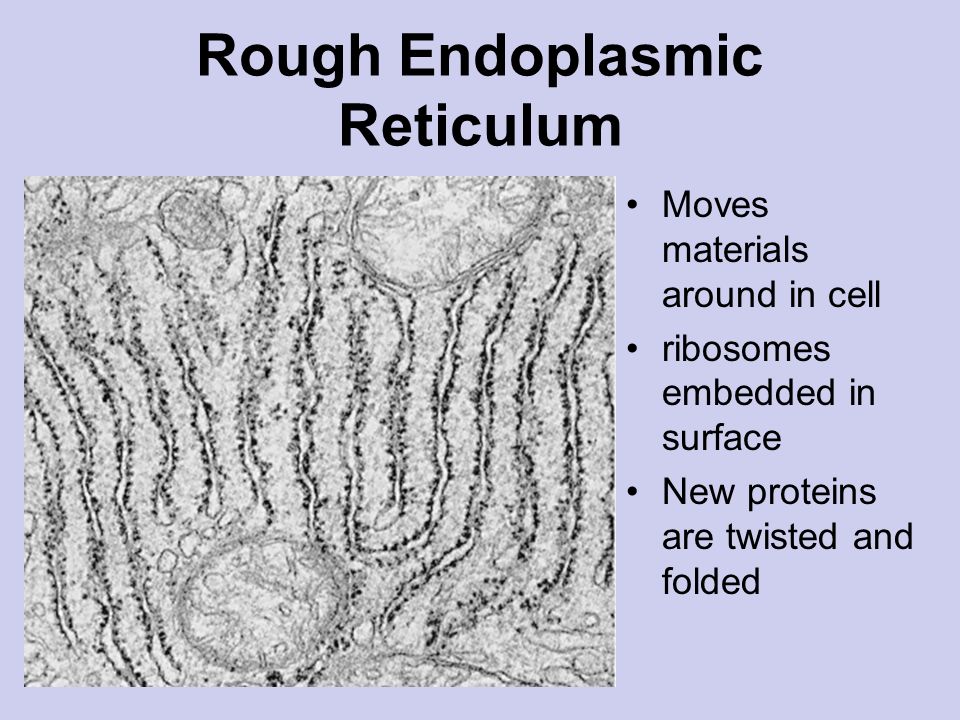 Rough Endoplasmic Reticulum

• Moves materials around in cell
• ribosomes embedded in surface
• New proteins are twisted and folded